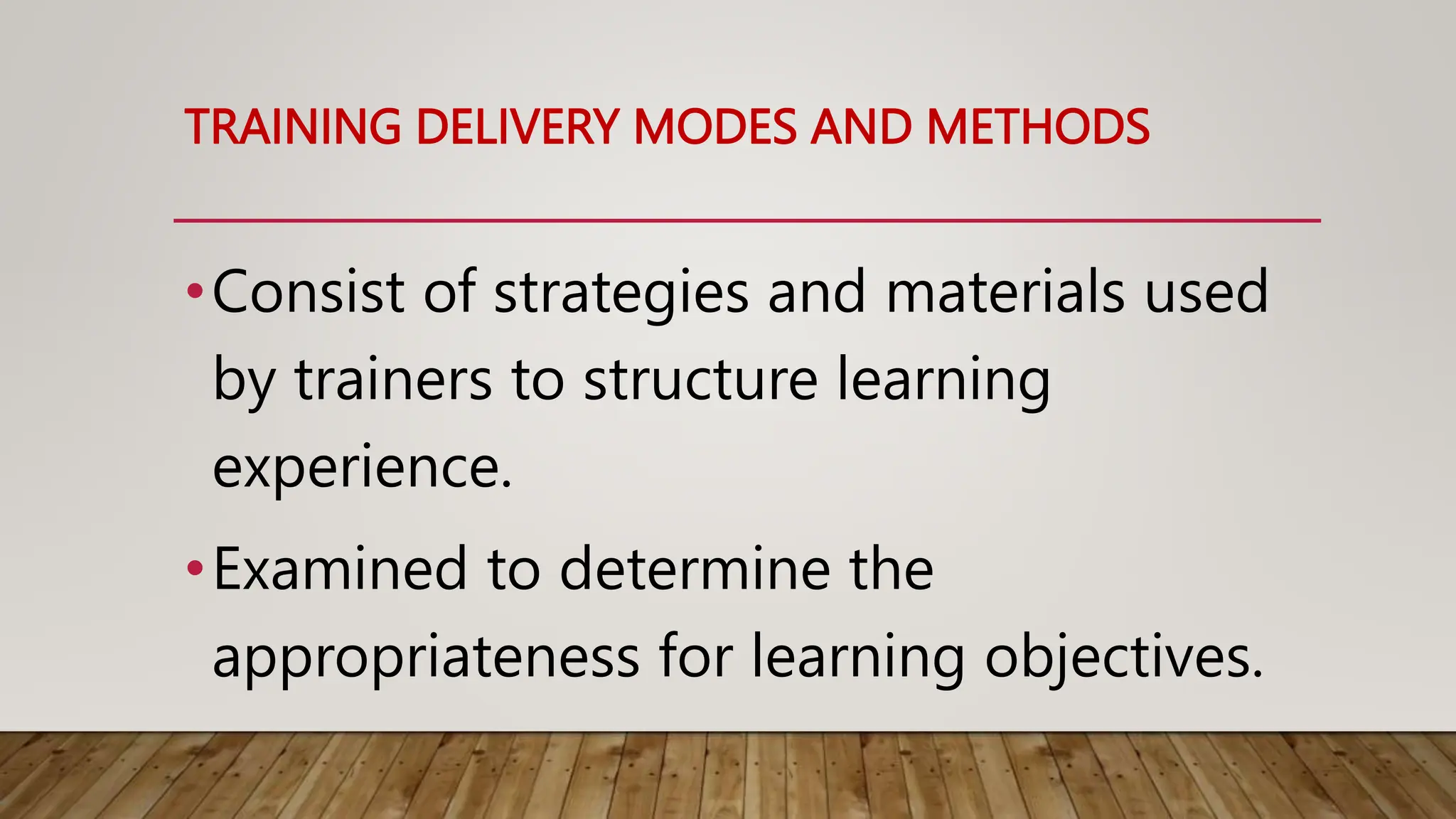 TRAINING DELIVERY MODES AND METHODS

• Consist of strategies and materials used by trainers to structure learning experience.

• Examined to determine the appropriateness for learning objectives.